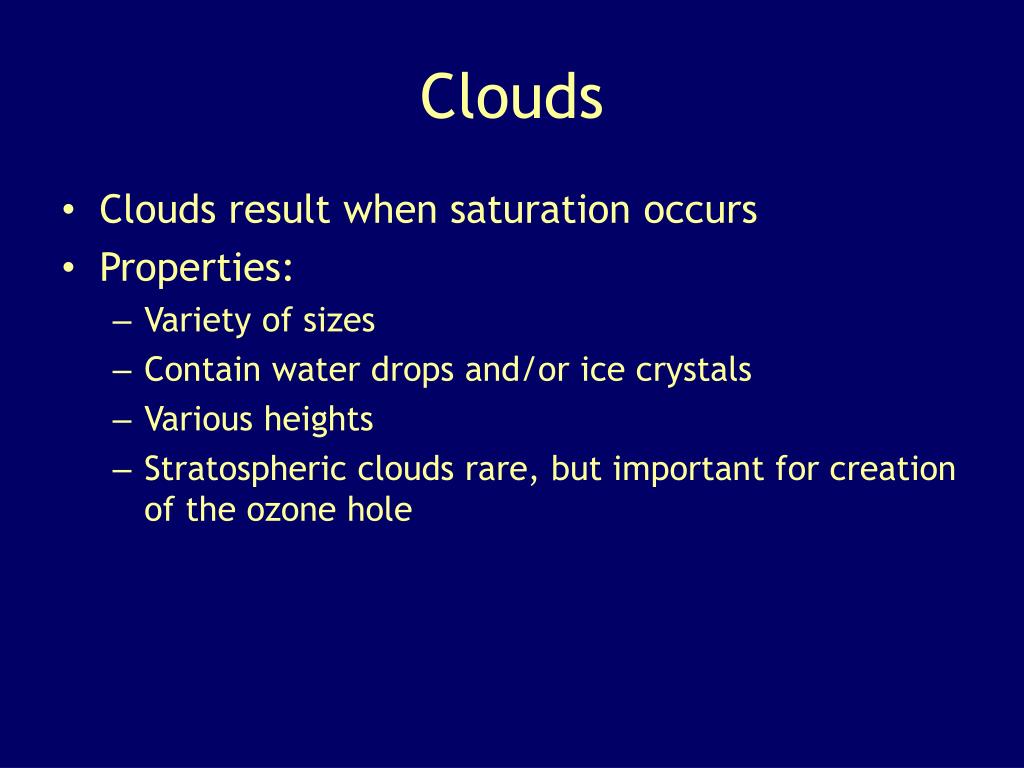 Clouds

• Clouds result when saturation occurs
• Properties:
– Variety of sizes
– Contain water drops and/or ice crystals
– Various heights
– Stratospheric clouds rare, but important for creation of the ozone hole